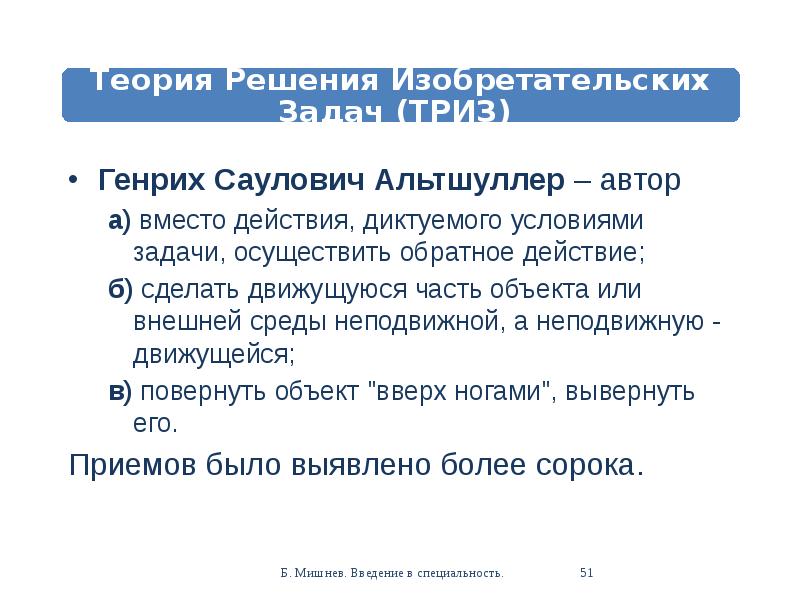 Теория Решения Изобретательских Задач (ТРИЗ)

• Генрих Саулович Альтшуллер – автор

а) вместо действия, диктуемого условиями задачи, осуществить обратное действие;

б) сделать движущуюся часть объекта или внешней среды неподвижной, а неподвижную - движущейся;

в) повернуть объект "вверх ногами", вывернуть его.

Приемов было выявлено более сорока.

Б. Мишнев. Введение в специальность. 51